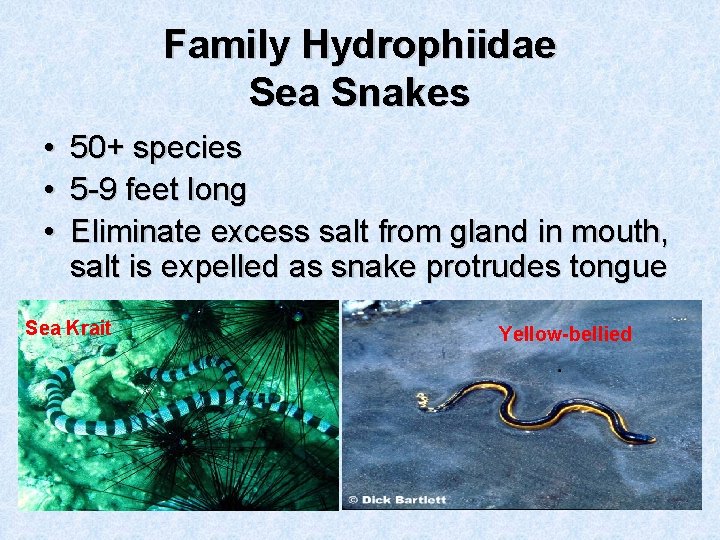 Family Hydrophiidae
Sea Snakes

• 50+ species
• 5-9 feet long
• Eliminate excess salt from gland in mouth, salt is expelled as snake protrudes tongue

Sea Krait

Yellow-bellied

© Dick Bartlett